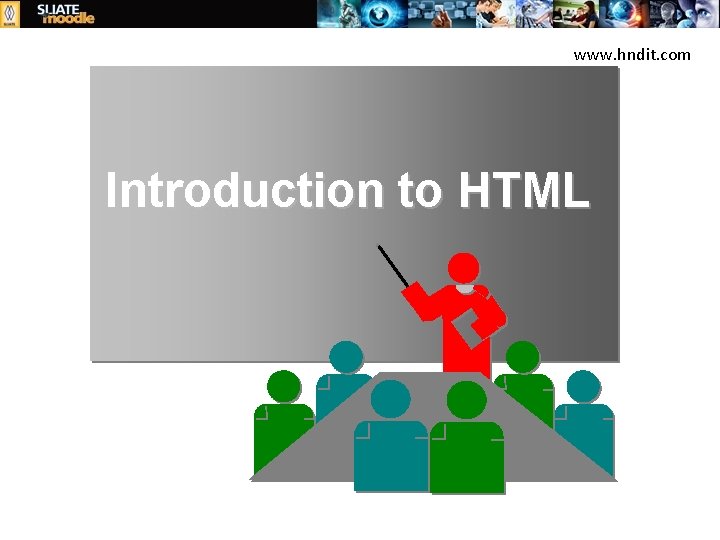 SLIATE moodle

www.hndit.com

Introduction to HTML